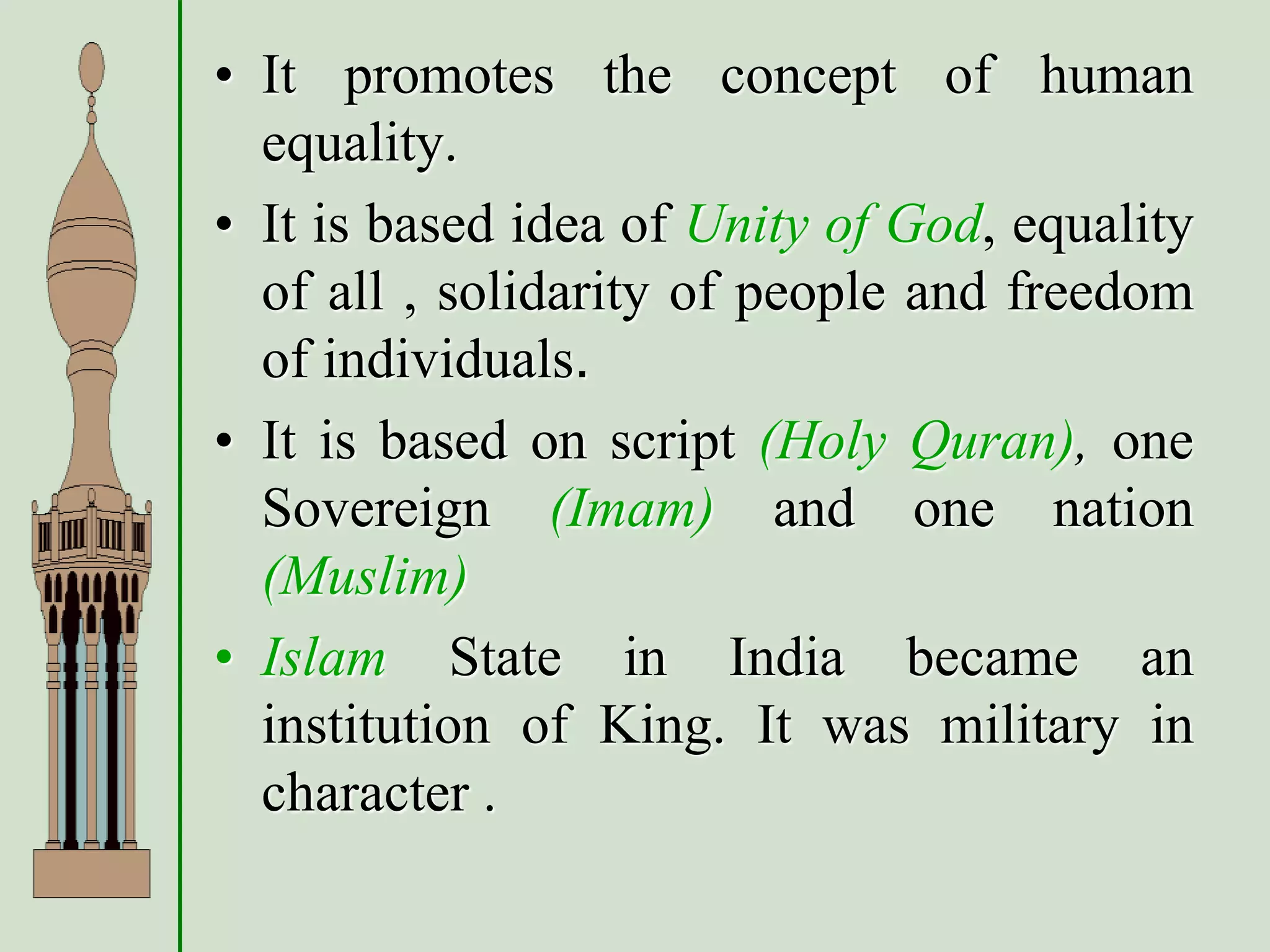 • It promotes the concept of human equality.

• It is based idea of Unity of God, equality of all , solidarity of people and freedom of individuals.

• It is based on script (Holy Quran), one Sovereign (Imam) and one nation (Muslim)

• Islam State in India became an institution of King. It was military in character .